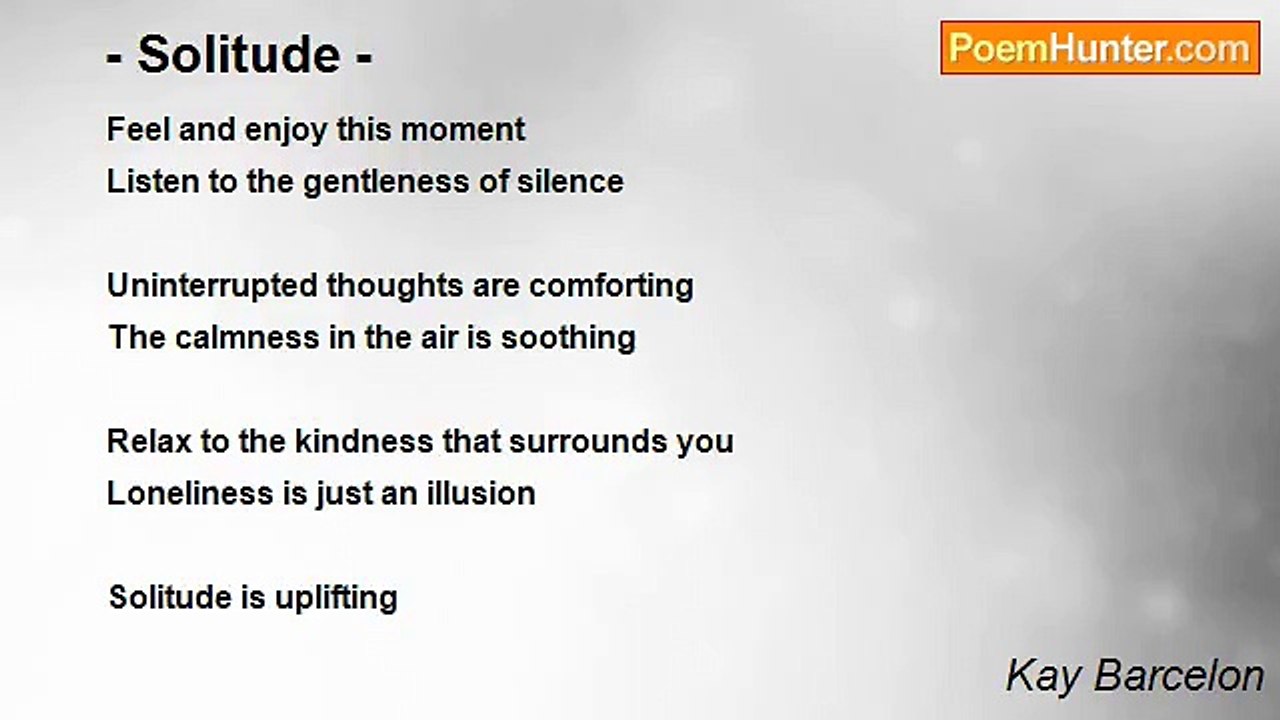 - Solitude -

PoemHunter.com

Feel and enjoy this moment
Listen to the gentleness of silence

Uninterrupted thoughts are comforting
The calmness in the air is soothing

Relax to the kindness that surrounds you
Loneliness is just an illusion

Solitude is uplifting

Kay Barcelon